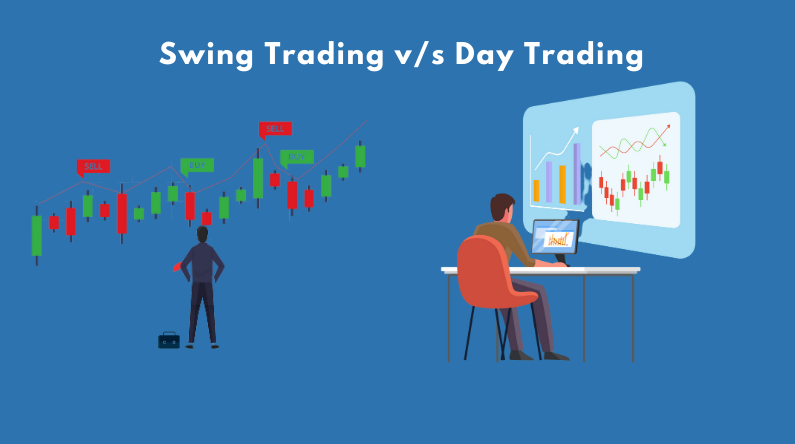 Swing Trading v/s Day Trading

SELL

BUY

SELL

BUY